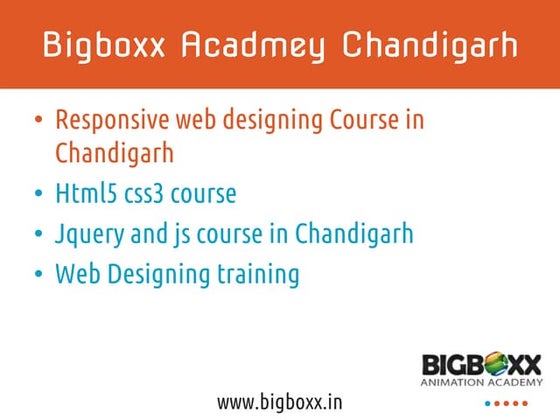 Bigboxx Acadmey Chandigarh

• Responsive web designing Course in Chandigarh
• Html5 css3 course
• Jquery and js course in Chandigarh
• Web Designing training

BIGBOXX
ANIMATION ACADEMY

www.bigboxx.in